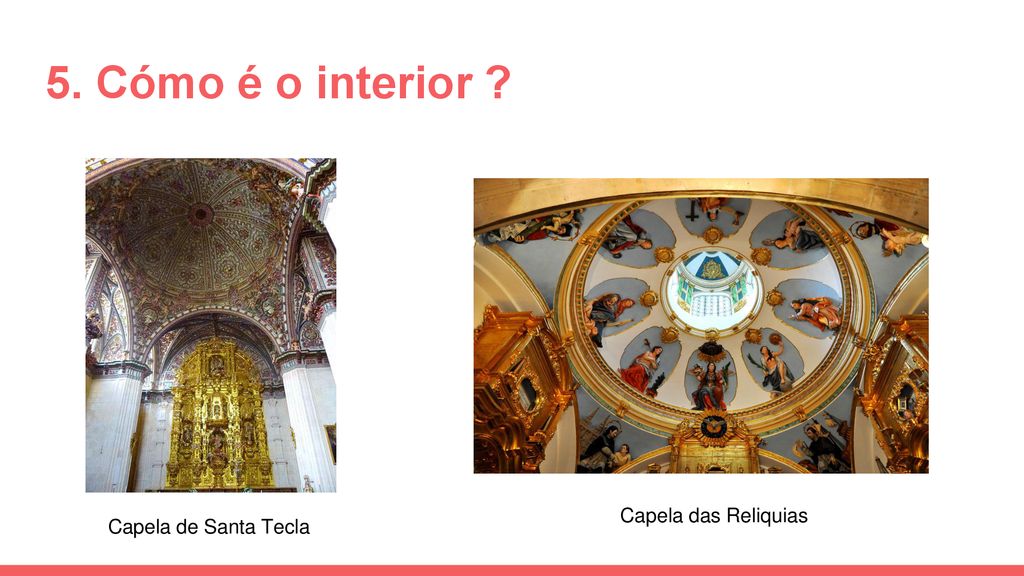 5. Cómo é o interior ?

Capela de Santa Tecla

Capela das Reliquias